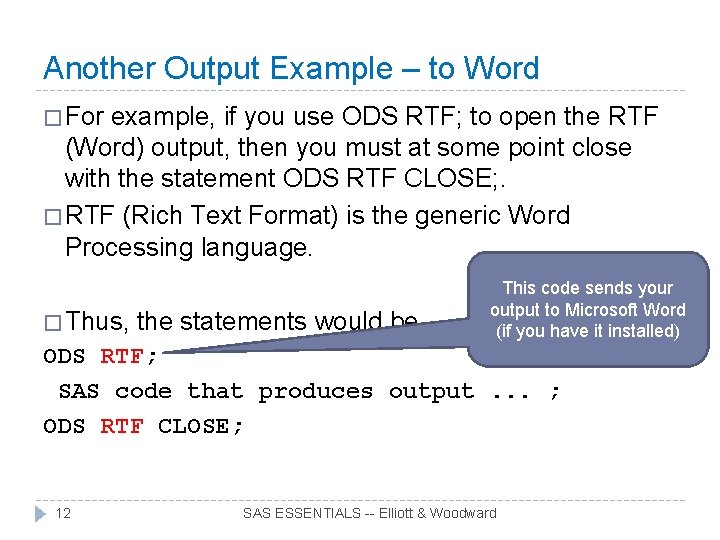 Another Output Example – to Word

□ For example, if you use ODS RTF; to open the RTF (Word) output, then you must at some point close with the statement ODS RTF CLOSE;.

□ RTF (Rich Text Format) is the generic Word Processing language.

□ Thus, the statements would be

This code sends your output to Microsoft Word (if you have it installed)

ODS RTF;

SAS code that produces output ... ;

ODS RTF CLOSE;

12

SAS ESSENTIALS -- Elliott & Woodward